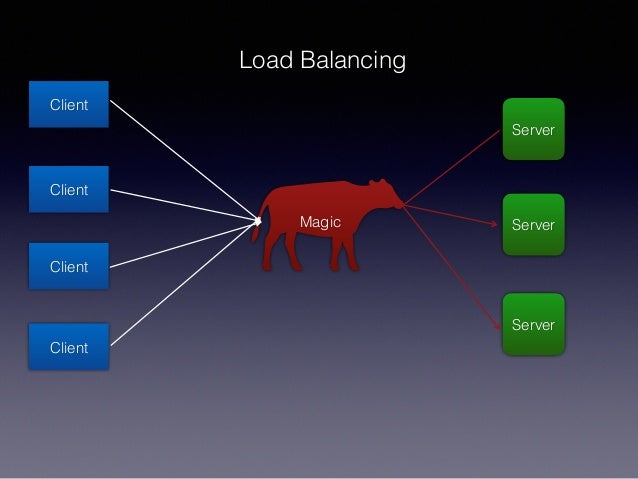 Load Balancing

Client

Client

Client

Client

Magic

Server

Server

Server